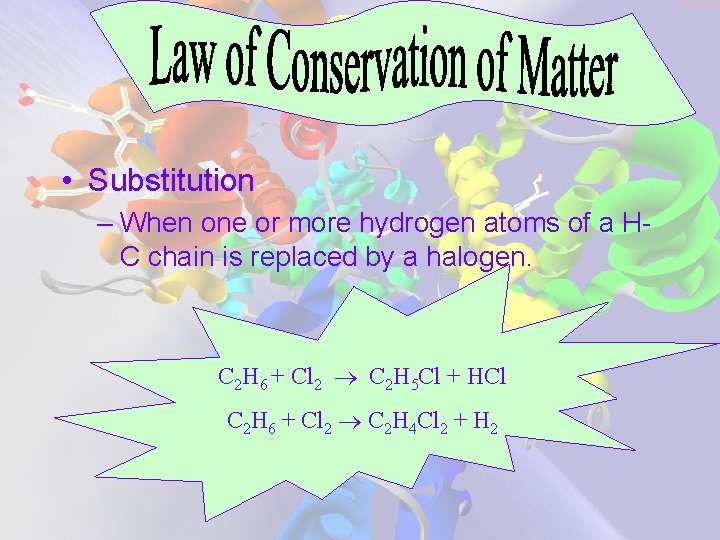 Law of Conservation of Matter

• Substitution
– When one or more hydrogen atoms of a H-C chain is replaced by a halogen.

$C_2H_6 + Cl_2 \rightarrow C_2H_5Cl + HCl$

$C_2H_6 + Cl_2 \rightarrow C_2H_4Cl_2 + H_2$